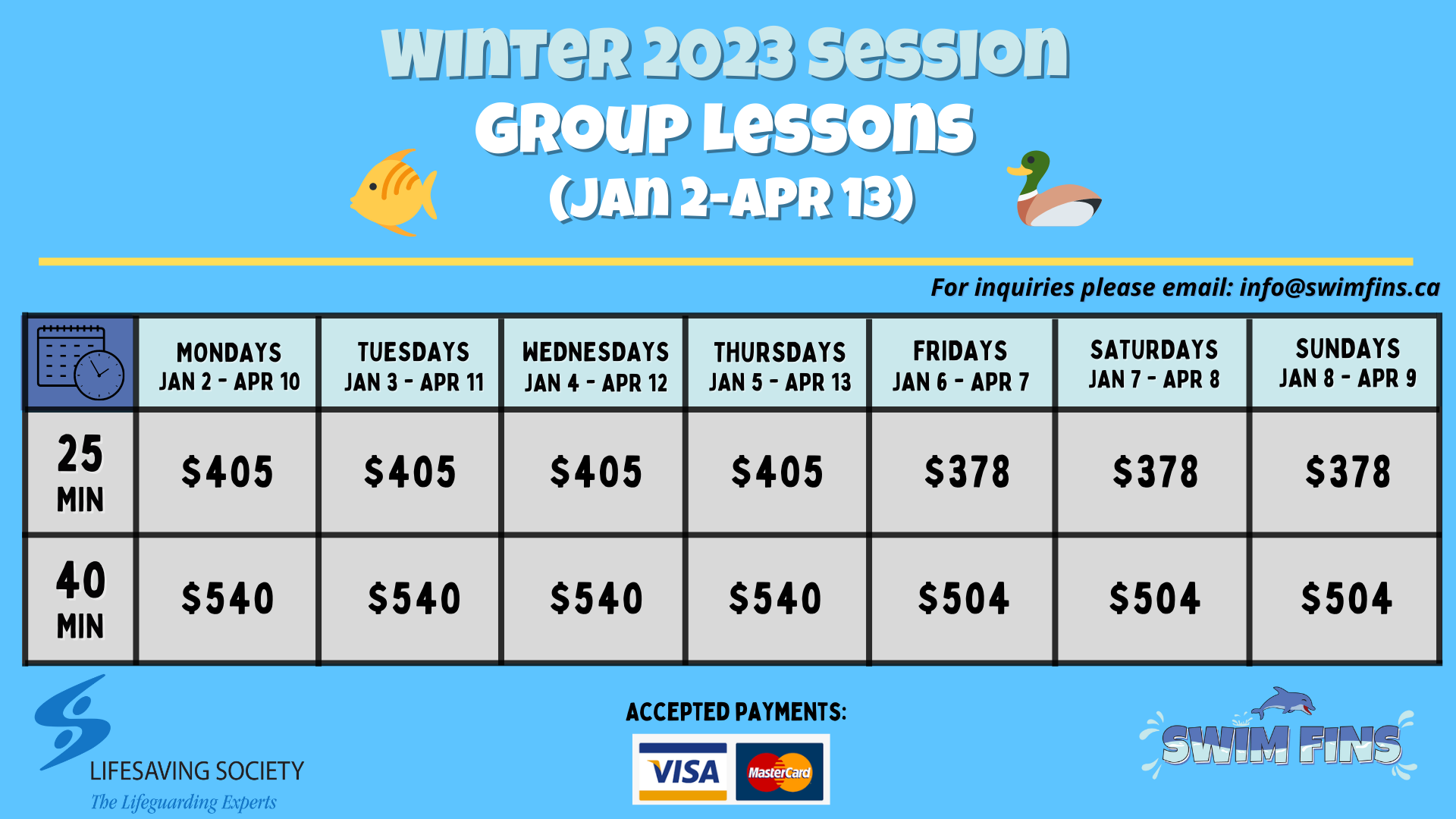 WINTER 2023 SESSION
GROUP LESSONS
(JAN 2-APR 13)

For inquiries please email: info@swimfins.ca

| | MONDAYS JAN 2 - APR 10 | TUESDAYS JAN 3 - APR 11 | WEDNESDAYS JAN 4 - APR 12 | THURSDAYS JAN 5 - APR 13 | FRIDAYS JAN 6 - APR 7 | SATURDAYS JAN 7 - APR 8 | SUNDAYS JAN 8 - APR 9 |
|---|---|---|---|---|---|---|---|
| 25 MIN | $405 | $405 | $405 | $405 | $378 | $378 | $378 |
| 40 MIN | $540 | $540 | $540 | $540 | $504 | $504 | $504 |

LIFESAVING SOCIETY
The Lifeguarding Experts

ACCEPTED PAYMENTS:
VISA
MasterCard

SWIM FINS